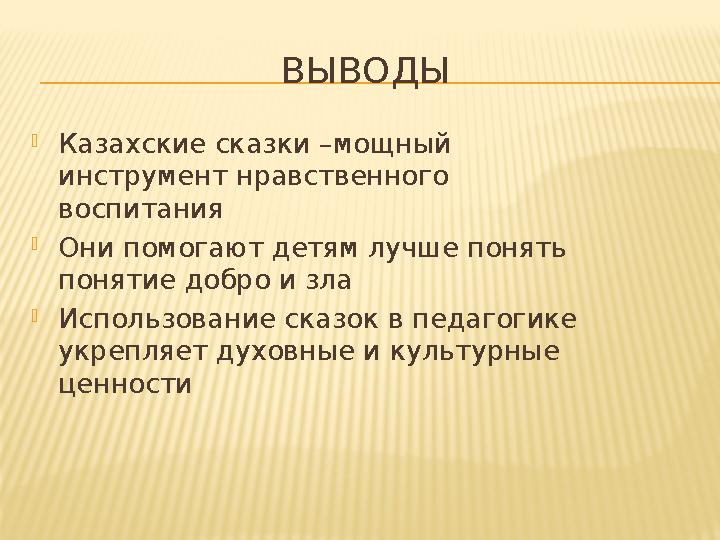 ВЫВОДЫ

Казахские сказки –мощный инструмент нравственного воспитания

Они помогают детям лучше понять понятие добро и зла

Использование сказок в педагогике укрепляет духовные и культурные ценности